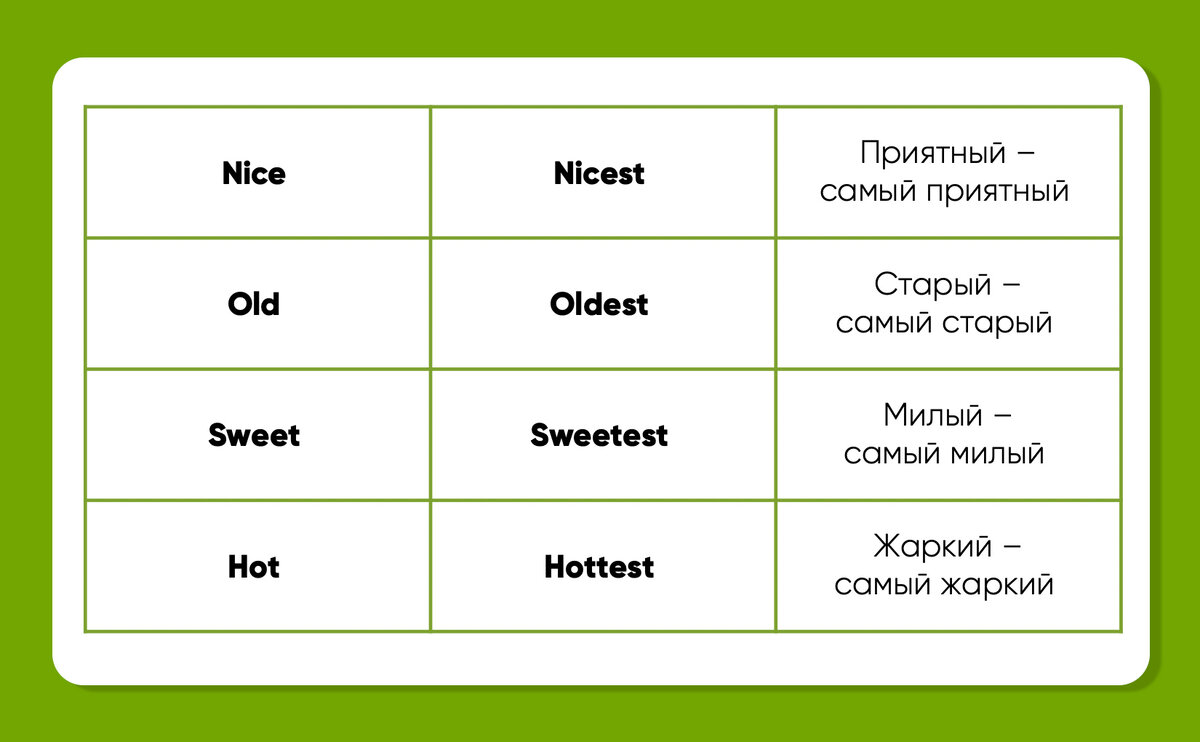 | Nice | Nicest | Приятный – самый приятный |
|---|---|---|
| Old | Oldest | Старый – самый старый |
| Sweet | Sweetest | Милый – самый милый |
| Hot | Hottest | Жаркий – самый жаркий |